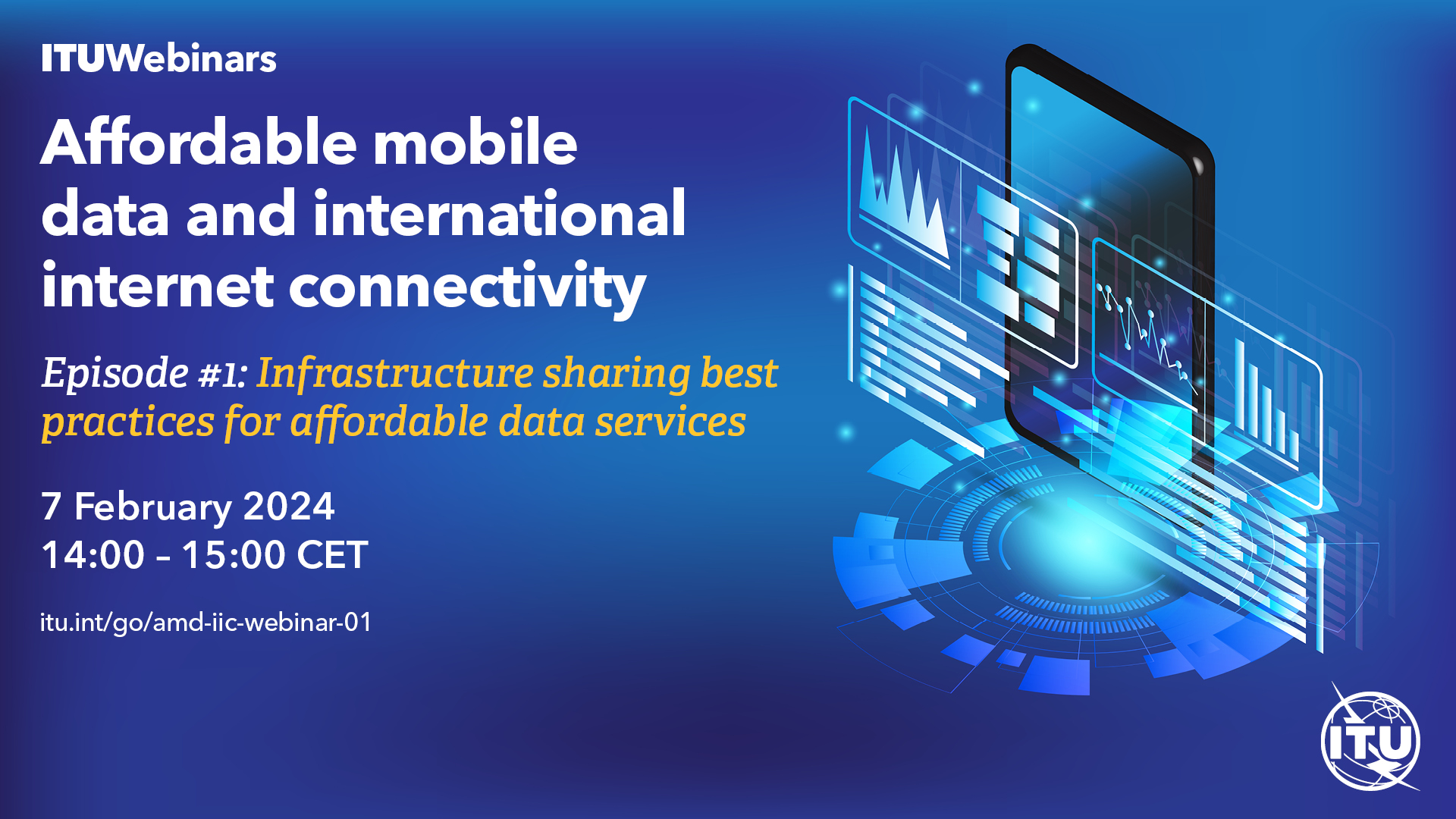 ITUWebinars

Affordable mobile data and international internet connectivity

Episode #1: Infrastructure sharing best practices for affordable data services

7 February 2024
14:00 – 15:00 CET

itu.int/go/amd-iic-webinar-01

ITU